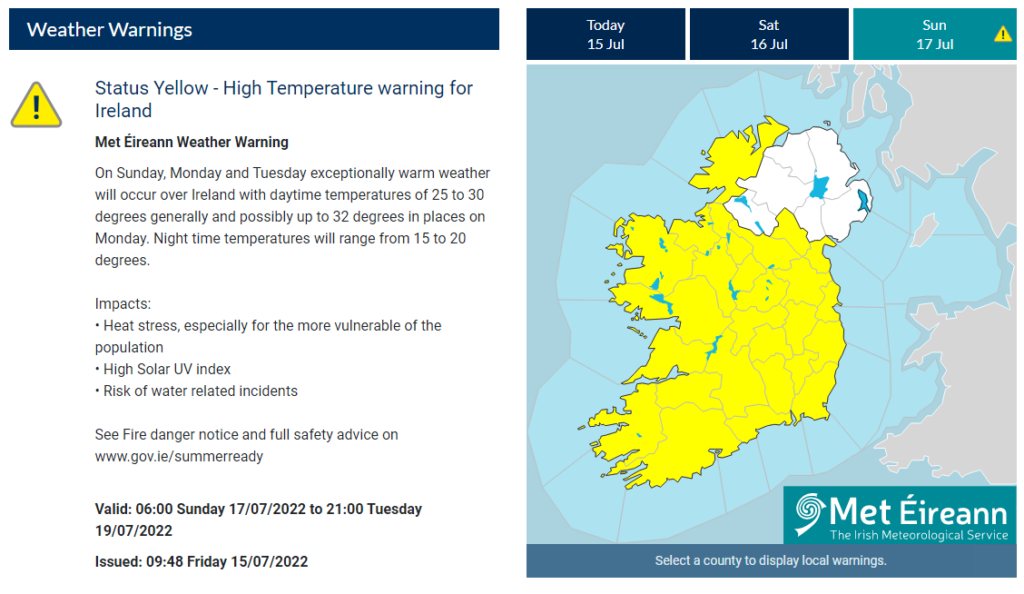 Weather Warnings

Status Yellow - High Temperature warning for Ireland

Met Éireann Weather Warning

On Sunday, Monday and Tuesday exceptionally warm weather will occur over Ireland with daytime temperatures of 25 to 30 degrees generally and possibly up to 32 degrees in places on Monday. Night time temperatures will range from 15 to 20 degrees.

Impacts:
• Heat stress, especially for the more vulnerable of the population
• High Solar UV index
• Risk of water related incidents

See Fire danger notice and full safety advice on www.gov.ie/summerready

Valid: 06:00 Sunday 17/07/2022 to 21:00 Tuesday 19/07/2022

Issued: 09:48 Friday 15/07/2022

Today
15 Jul

Sat
16 Jul

Sun
17 Jul

Met Éireann
The Irish Meteorological Service

Select a county to display local warnings.